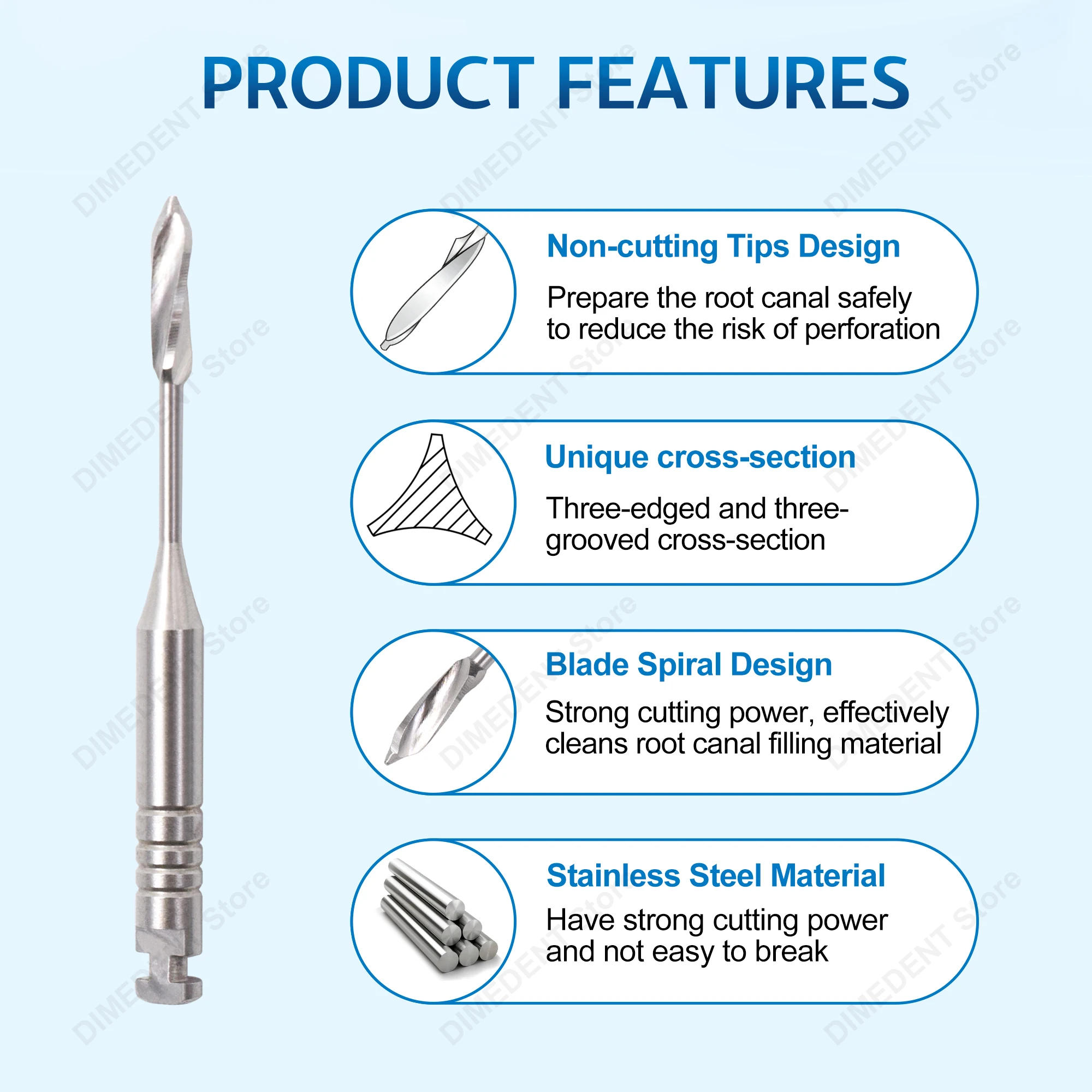 PRODUCT FEATURES

Non-cutting Tips Design

Prepare the root canal safely to reduce the risk of perforation

Unique cross-section

Three-edged and three-grooved cross-section

Blade Spiral Design

Strong cutting power, effectively cleans root canal filling material

Stainless Steel Material

Have strong cutting power and not easy to break

DIMEDENT Store